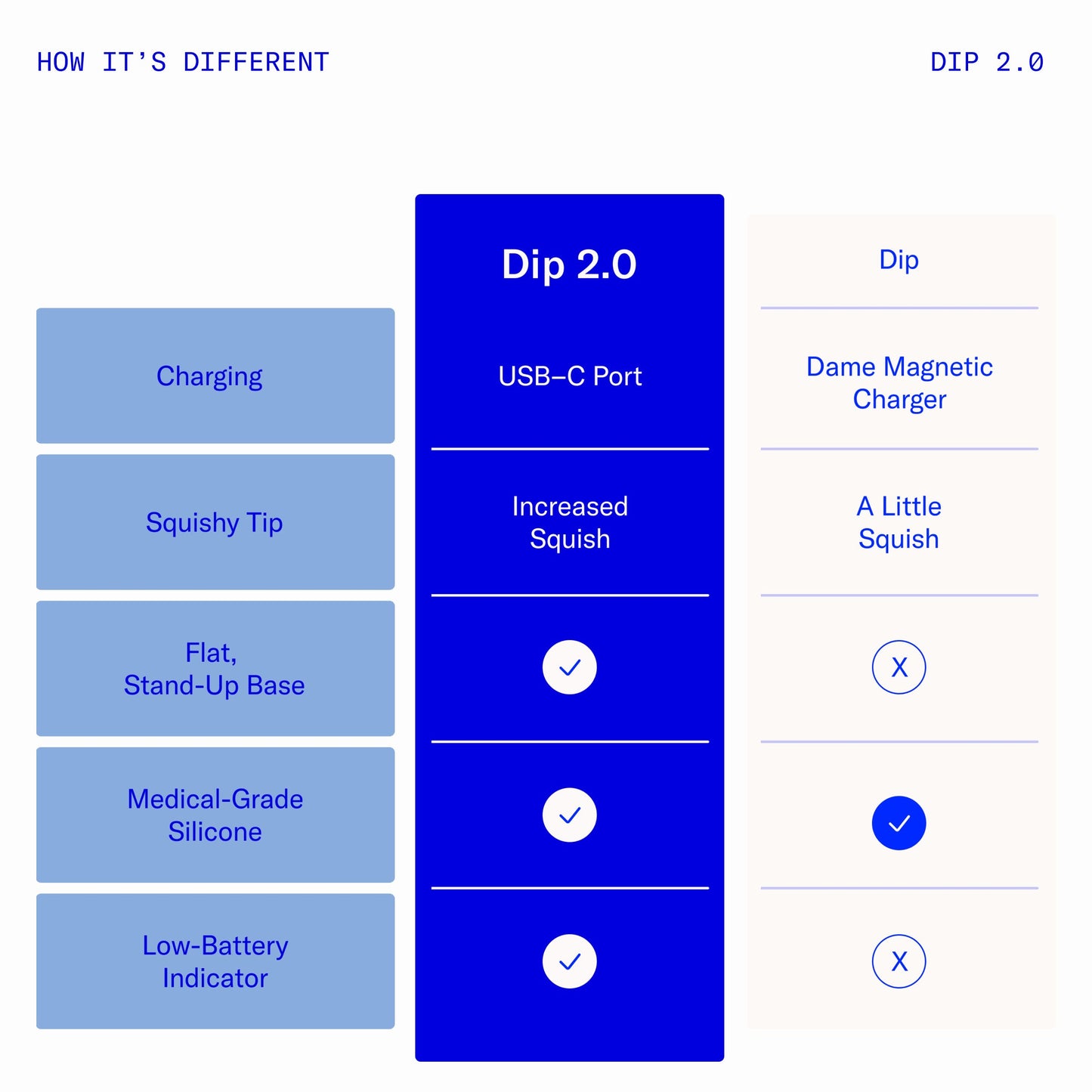 HOW IT'S DIFFERENT

DIP 2.0

| | Dip 2.0 | Dip |
|---|---|---|
| Charging | USB–C Port | Dame Magnetic Charger |
| Squishy Tip | Increased Squish | A Little Squish |
| Flat, Stand-Up Base | ✓ | X |
| Medical-Grade Silicone | ✓ | ✓ |
| Low-Battery Indicator | ✓ | X |